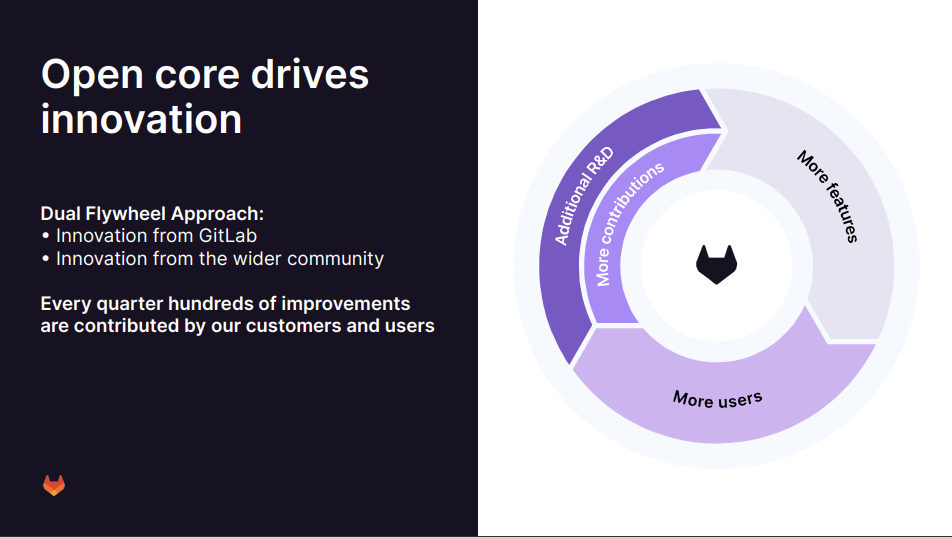 Open core drives innovation

Dual Flywheel Approach:
• Innovation from GitLab
• Innovation from the wider community

Every quarter hundreds of improvements are contributed by our customers and users

Additional R&D
More contributions
More features
More users